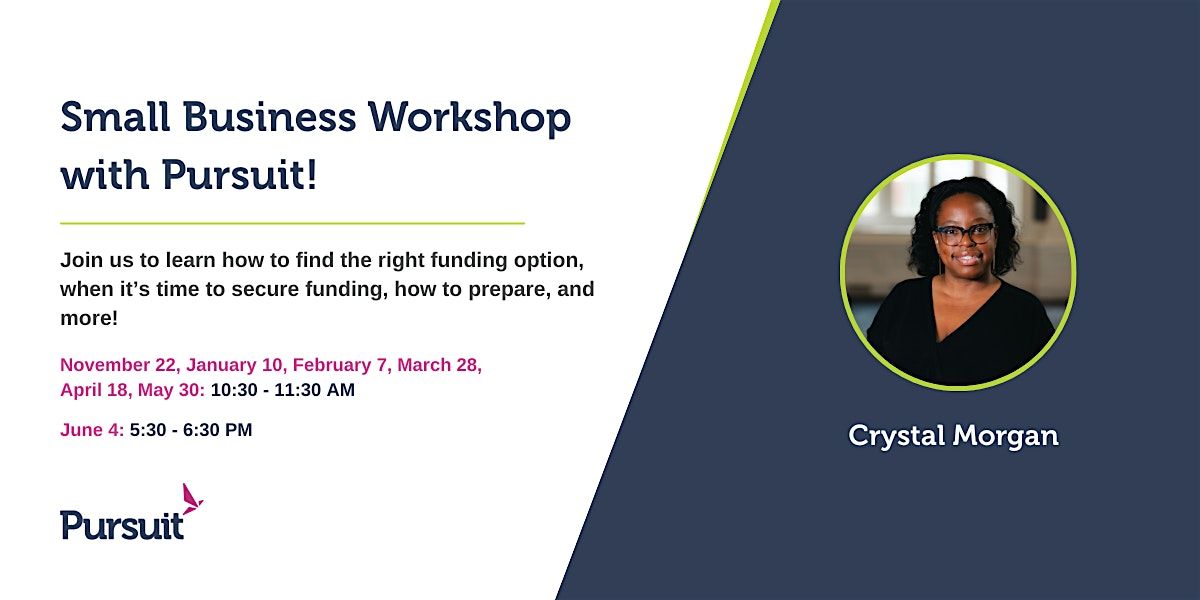 Small Business Workshop with Pursuit!

Join us to learn how to find the right funding option, when it's time to secure funding, how to prepare, and more!

November 22, January 10, February 7, March 28, April 18, May 30: 10:30 - 11:30 AM

June 4: 5:30 - 6:30 PM

Pursuit

Crystal Morgan